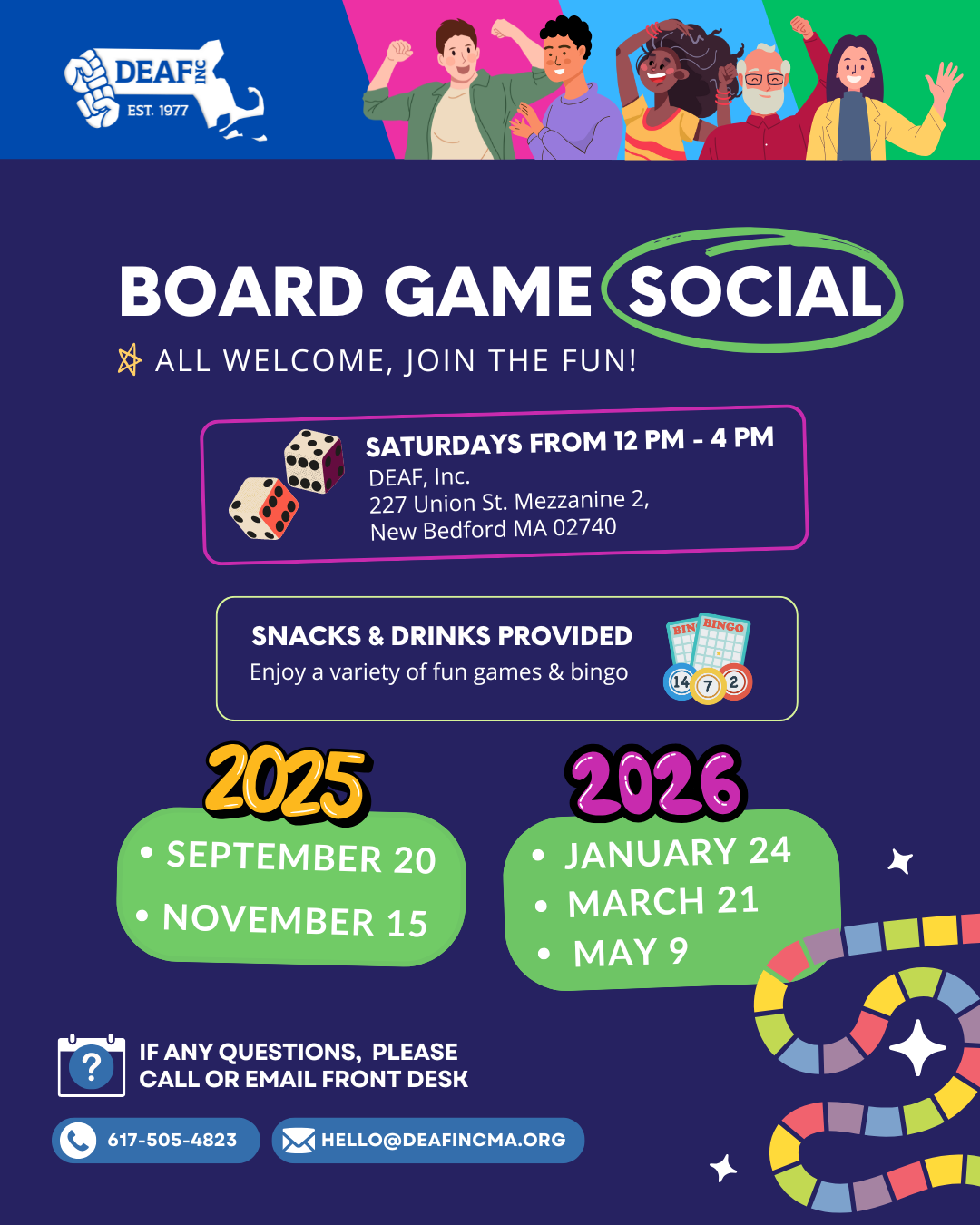 DEAF INC
EST. 1977

BOARD GAME SOCIAL

ALL WELCOME, JOIN THE FUN!

SATURDAYS FROM 12 PM - 4 PM
DEAF, Inc.
227 Union St. Mezzanine 2,
New Bedford MA 02740

SNACKS & DRINKS PROVIDED
Enjoy a variety of fun games & bingo

BIN BINGO
14 7 2

2025
• SEPTEMBER 20
• NOVEMBER 15

2026
• JANUARY 24
• MARCH 21
• MAY 9

?
IF ANY QUESTIONS, PLEASE CALL OR EMAIL FRONT DESK

617-505-4823
HELLO@DEAFINCMA.ORG